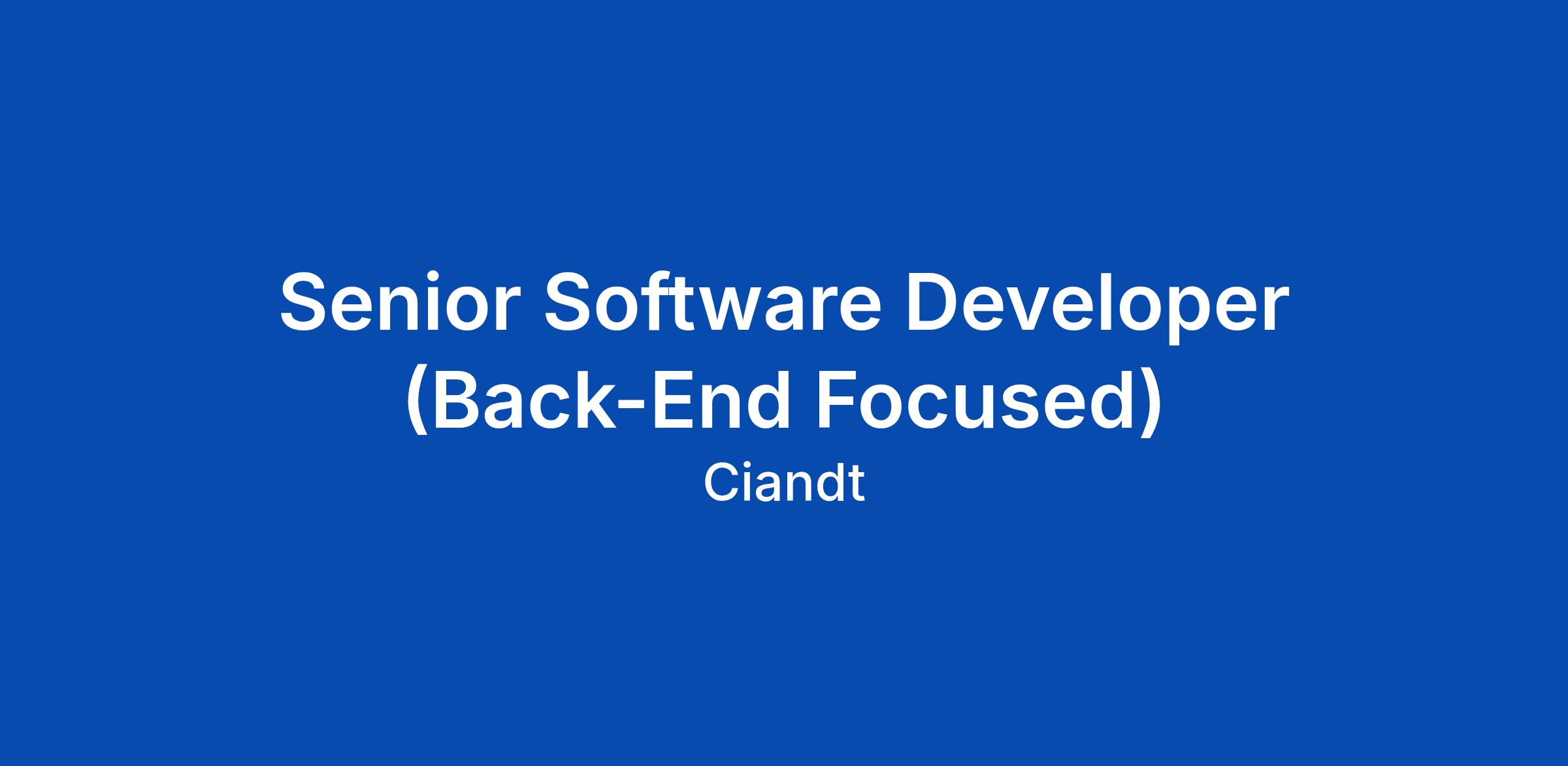 Senior Software Developer (Back-End Focused)

Ciandt